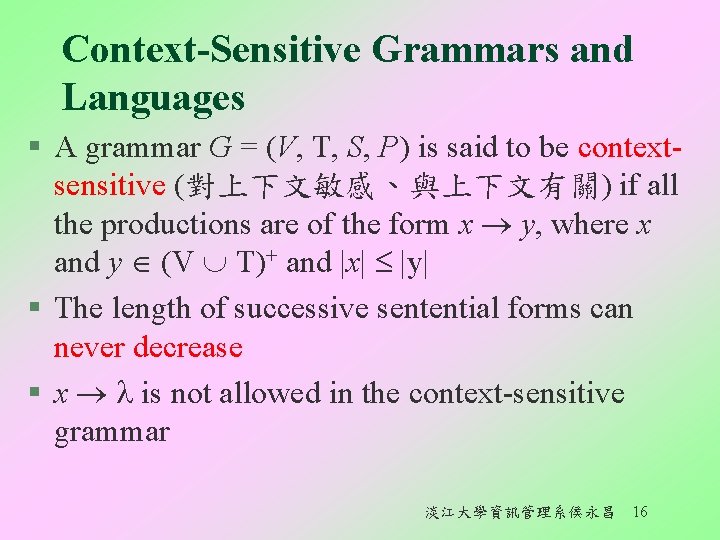 Context-Sensitive Grammars and Languages

▪ A grammar $G = (V, T, S, P)$ is said to be context-sensitive (對上下文敏感、與上下文有關) if all the productions are of the form $x \rightarrow y$, where $x$ and $y \in (V \cup T)^+$ and $|x| \leq |y|$

▪ The length of successive sentential forms can never decrease

▪ $x \rightarrow \lambda$ is not allowed in the context-sensitive grammar

淡江大學資訊管理系侯永昌 16